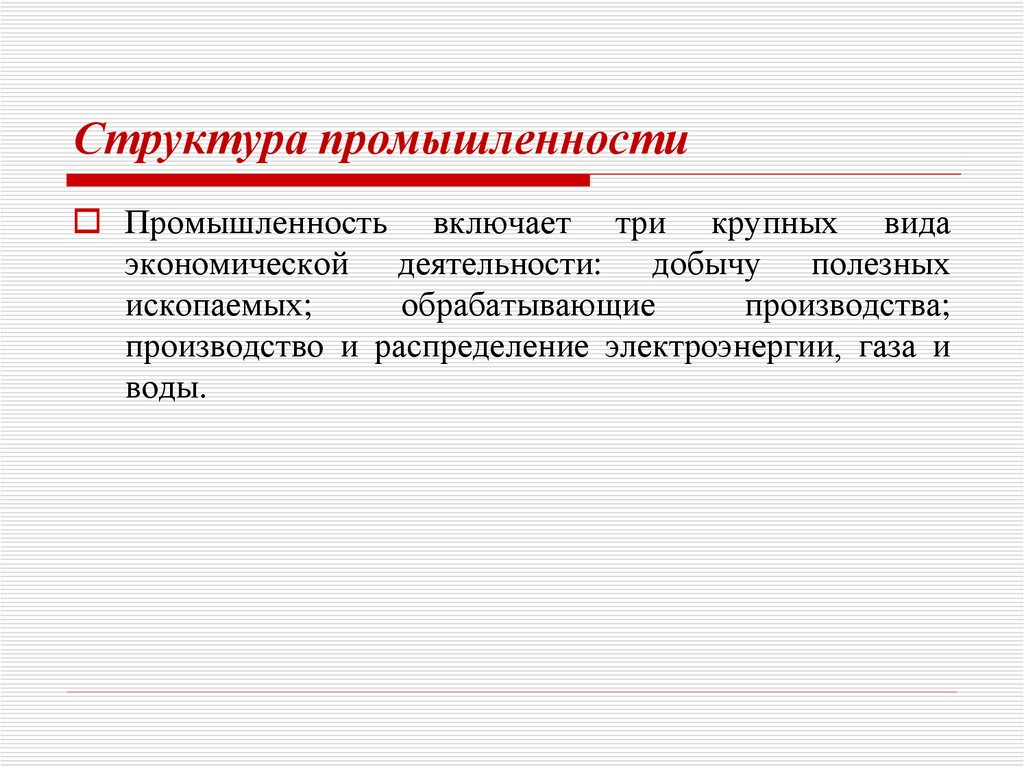 Структура промышленности

Промышленность включает три крупных вида экономической деятельности: добычу полезных ископаемых; обрабатывающие производства; производство и распределение электроэнергии, газа и воды.